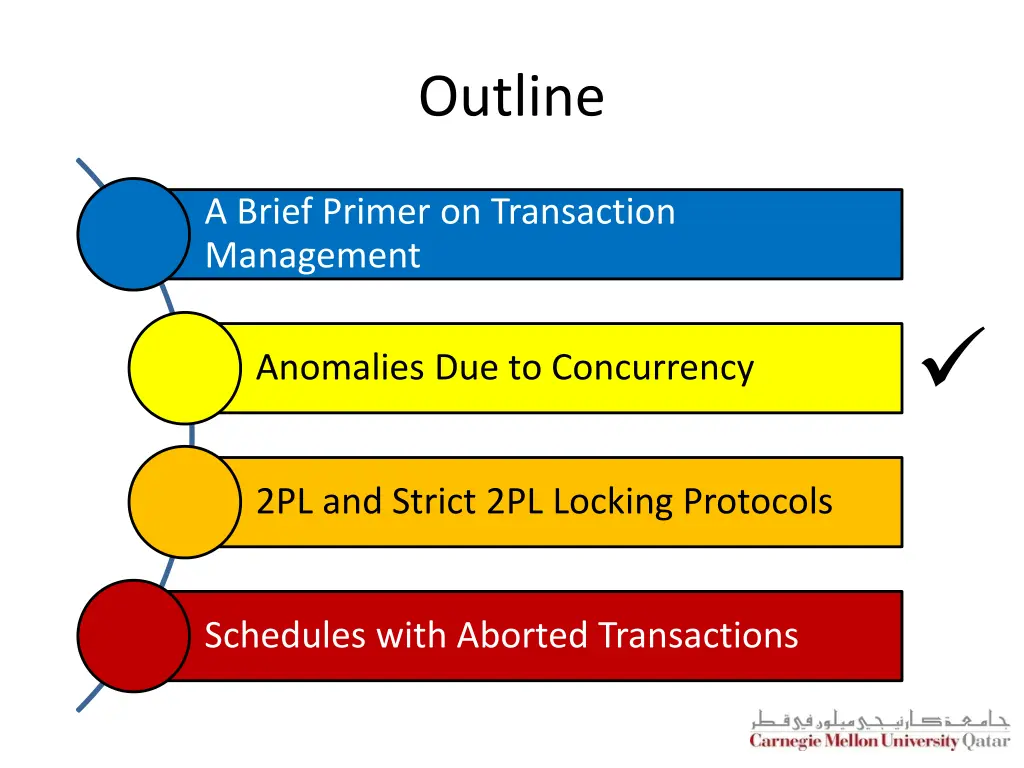 Outline

A Brief Primer on Transaction Management

Anomalies Due to Concurrency

✓

2PL and Strict 2PL Locking Protocols

Schedules with Aborted Transactions

جامعة كارنيجي ميلون في قطر
Carnegie Mellon University Qatar